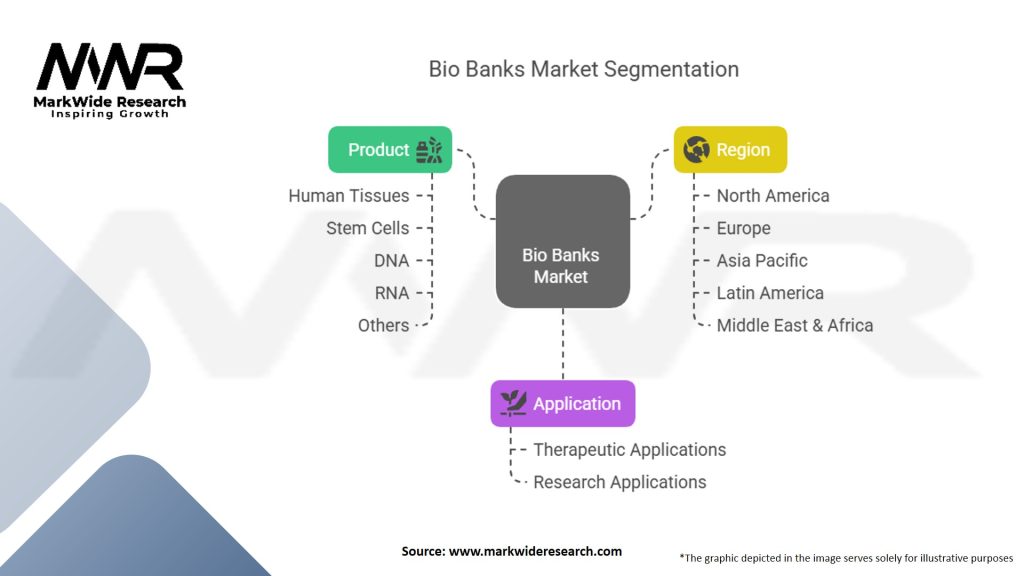 MWR
MarkWide Research
Inspiring Growth

Bio Banks Market Segmentation

Product
Human Tissues
Stem Cells
DNA
RNA
Others

Bio Banks Market

Region
North America
Europe
Asia Pacific
Latin America
Middle East & Africa

Application
Therapeutic Applications
Research Applications

Source: www.markwideresearch.com

*The graphic depicted in the image serves solely for illustrative purposes